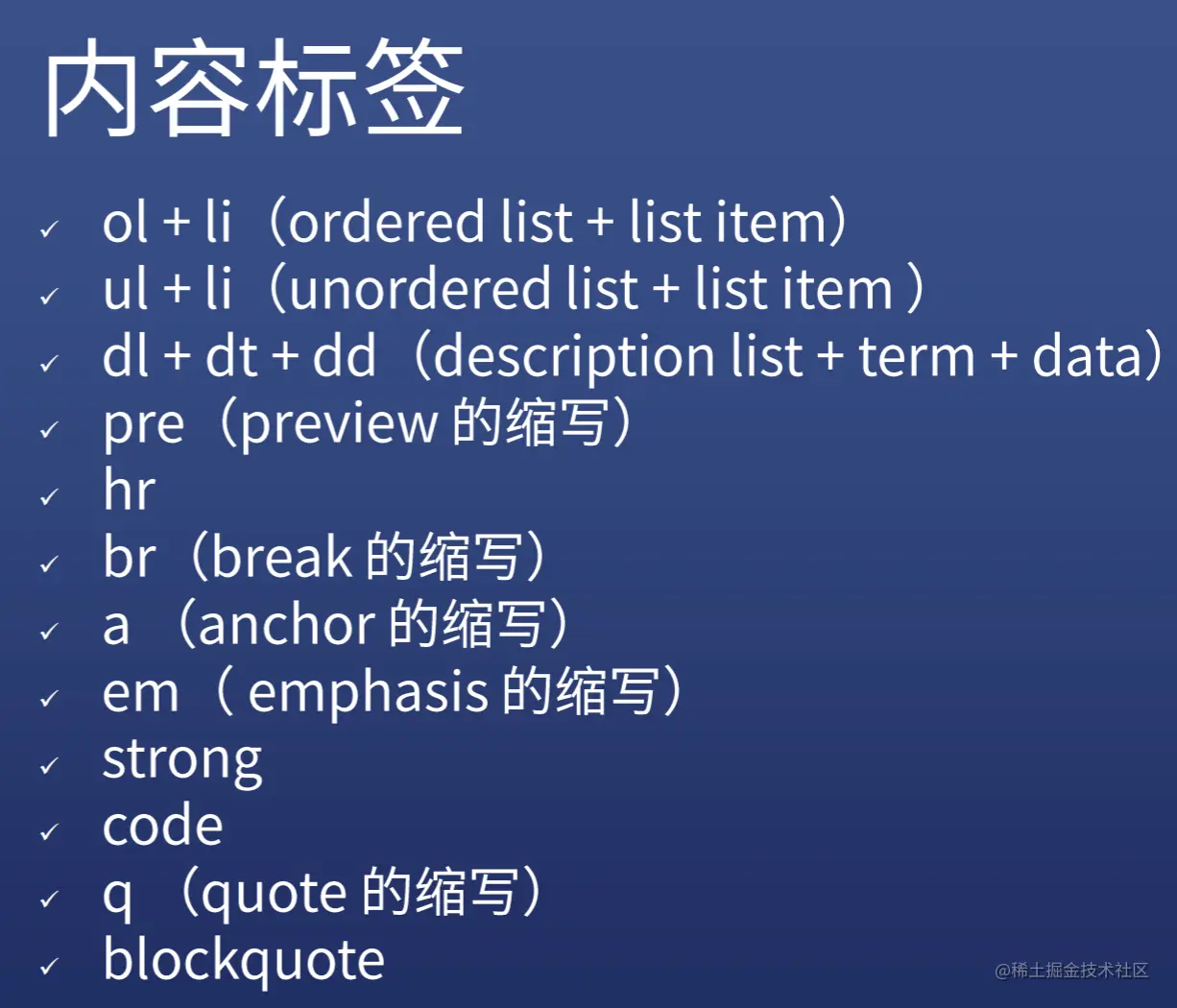 内容标签

✓ ol + li（ordered list + list item）
✓ ul + li（unordered list + list item ）
✓ dl + dt + dd（description list + term + data）
✓ pre（preview 的缩写）
✓ hr
✓ br（break 的缩写）
✓ a （anchor 的缩写）
✓ em（ emphasis 的缩写）
✓ strong
✓ code
✓ q （quote 的缩写）
✓ blockquote

@稀土掘金技术社区